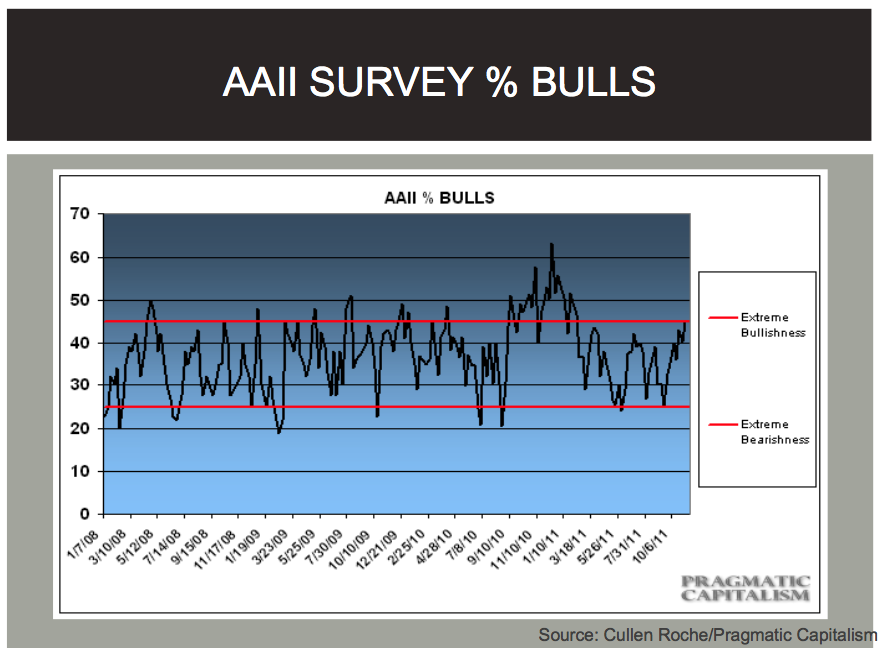 AAII SURVEY % BULLS

AAII % BULLS

70
60
50
40
30
20
10
0

1/7/08
3/10/08
5/12/08
7/14/08
9/15/08
11/17/08
1/19/09
3/23/09
5/25/09
7/30/09
10/10/09
12/21/09
2/25/10
4/28/10
7/8/10
9/10/10
11/10/10
1/10/11
3/18/11
5/26/11
7/31/11
10/6/11

Extreme Bullishness

Extreme Bearishness

PRAGMATIC CAPITALISM

Source: Cullen Roche/Pragmatic Capitalism